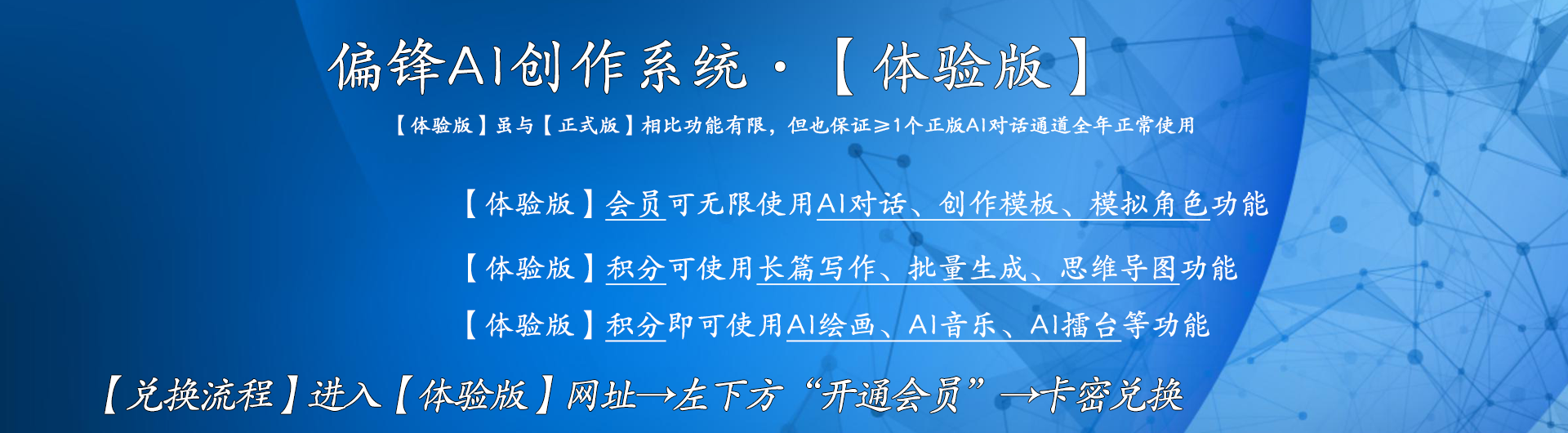 偏锋AI创作系统·【体验版】

【体验版】虽与【正式版】相比功能有限，但也保证≥1个正版AI对话通道全年正常使用

【体验版】会员可无限使用AI对话、创作模板、模拟角色功能

【体验版】积分可使用长篇写作、批量生成、思维导图功能

【体验版】积分即可使用AI绘画、AI音乐、AI擂台等功能

【兑换流程】进入【体验版】网址→左下方“开通会员”→卡密兑换